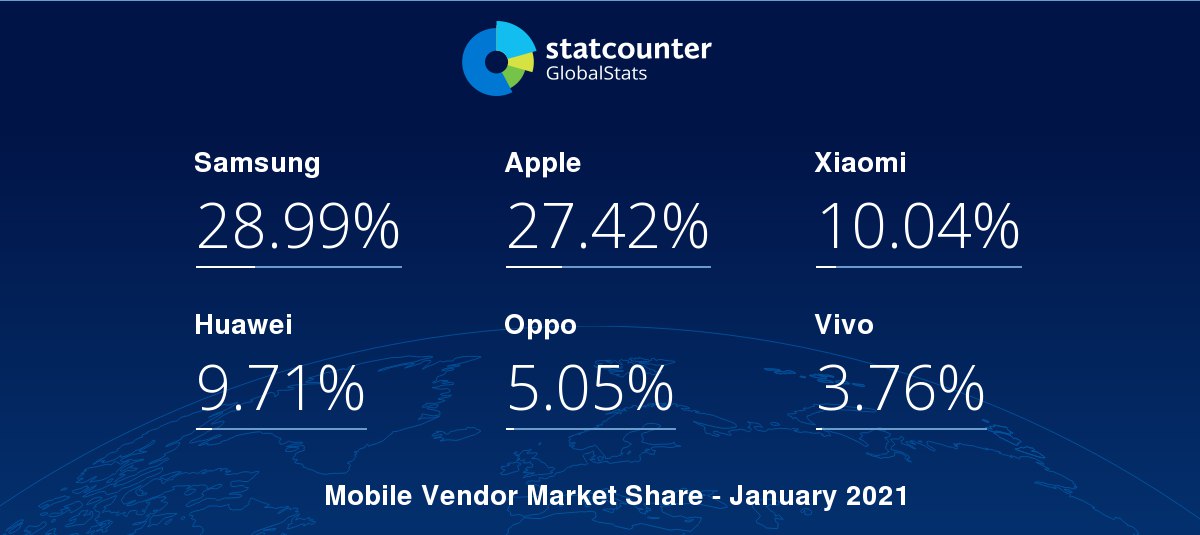 statcounter
GlobalStats

Samsung
28.99%

Apple
27.42%

Xiaomi
10.04%

Huawei
9.71%

Oppo
5.05%

Vivo
3.76%

Mobile Vendor Market Share - January 2021